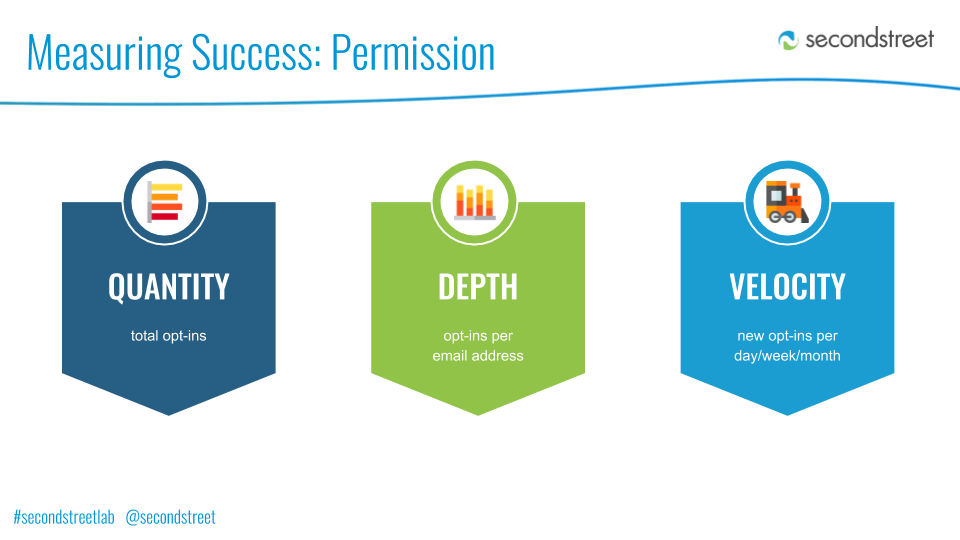 Measuring Success: Permission

secondstreet

QUANTITY

total opt-ins

DEPTH

opt-ins per email address

VELOCITY

new opt-ins per day/week/month

#secondstreetlab @secondstreet